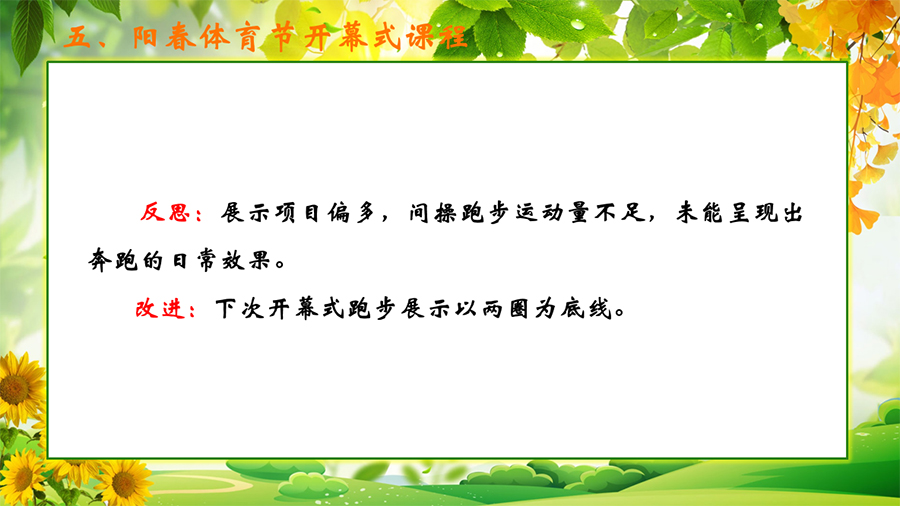 五、阳春体育节开幕式课程

反思：展示项目偏多，间操跑步运动量不足，未能呈现出奔跑的日常效果。

改进：下次开幕式跑步展示以两圈为底线。